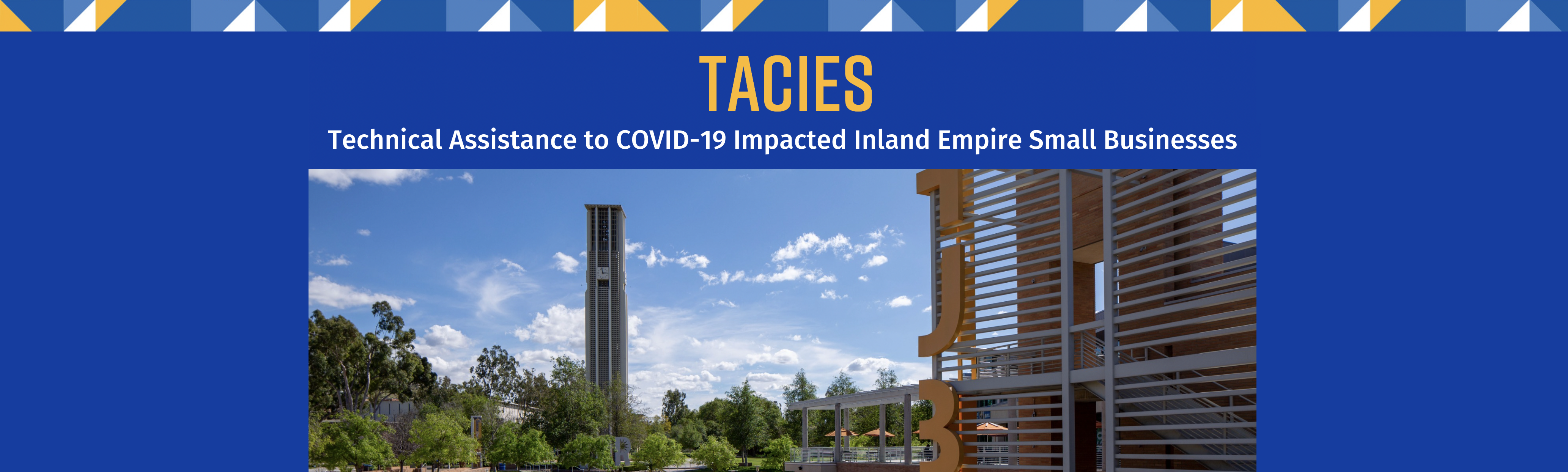 TACIES

Technical Assistance to COVID-19 Impacted Inland Empire Small Businesses